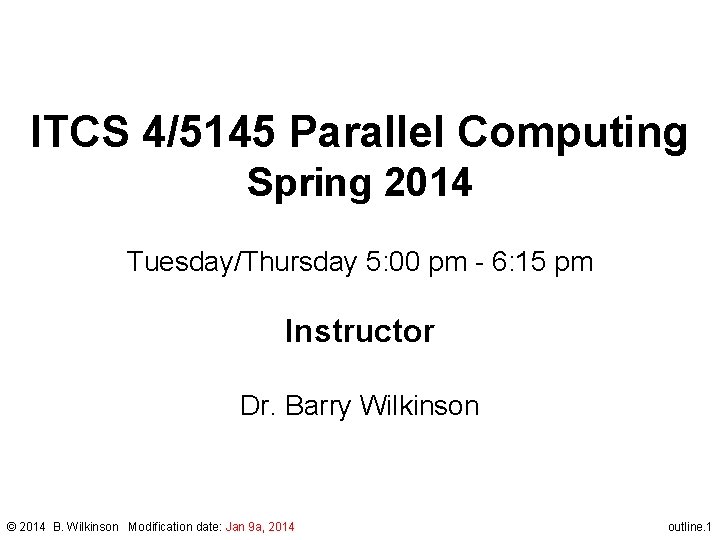 ITCS 4/5145 Parallel Computing
Spring 2014

Tuesday/Thursday 5:00 pm - 6:15 pm

Instructor

Dr. Barry Wilkinson

© 2014 B. Wilkinson Modification date: Jan 9a, 2014

outline.1